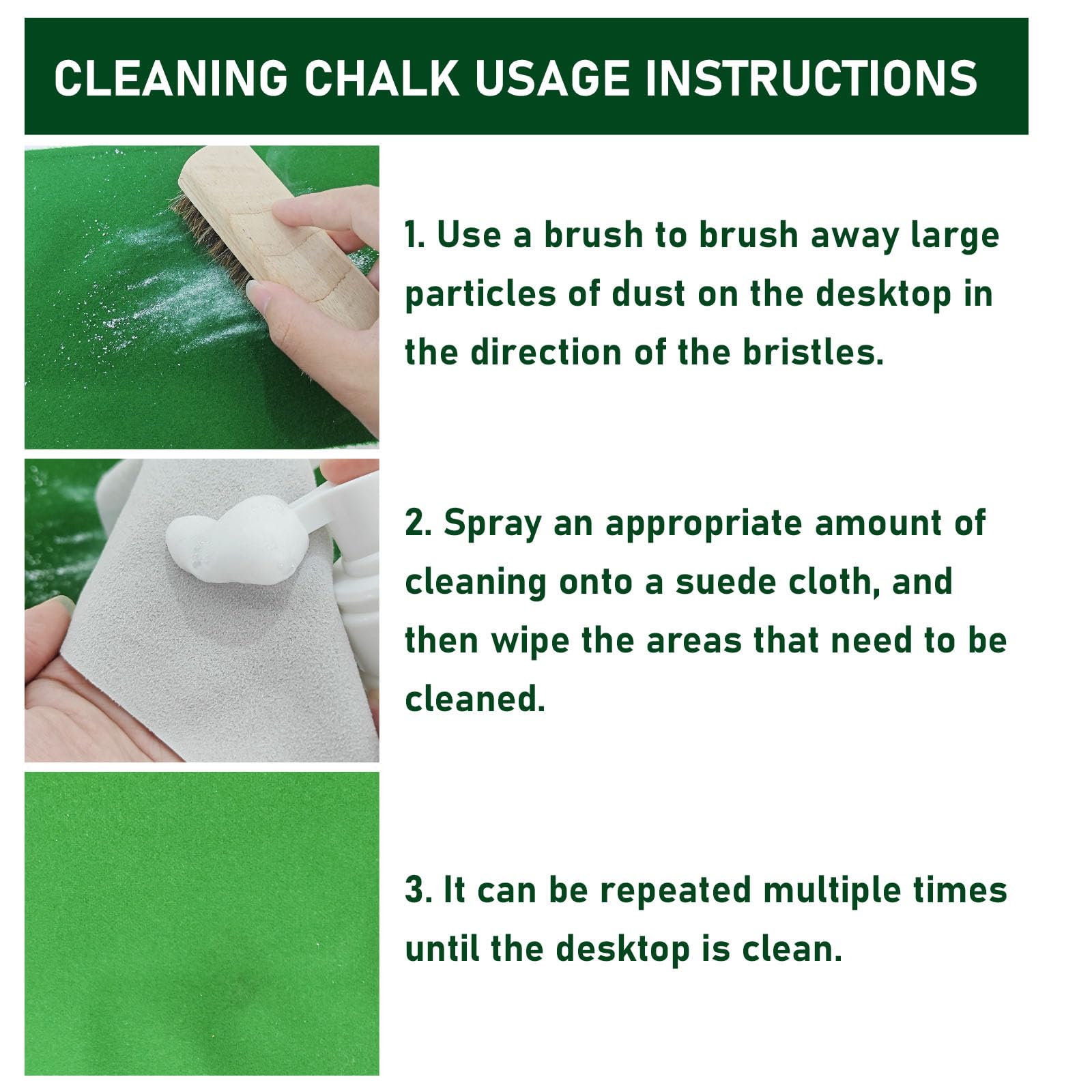 CLEANING CHALK USAGE INSTRUCTIONS

1. Use a brush to brush away large particles of dust on the desktop in the direction of the bristles.

2. Spray an appropriate amount of cleaning onto a suede cloth, and then wipe the areas that need to be cleaned.

3. It can be repeated multiple times until the desktop is clean.